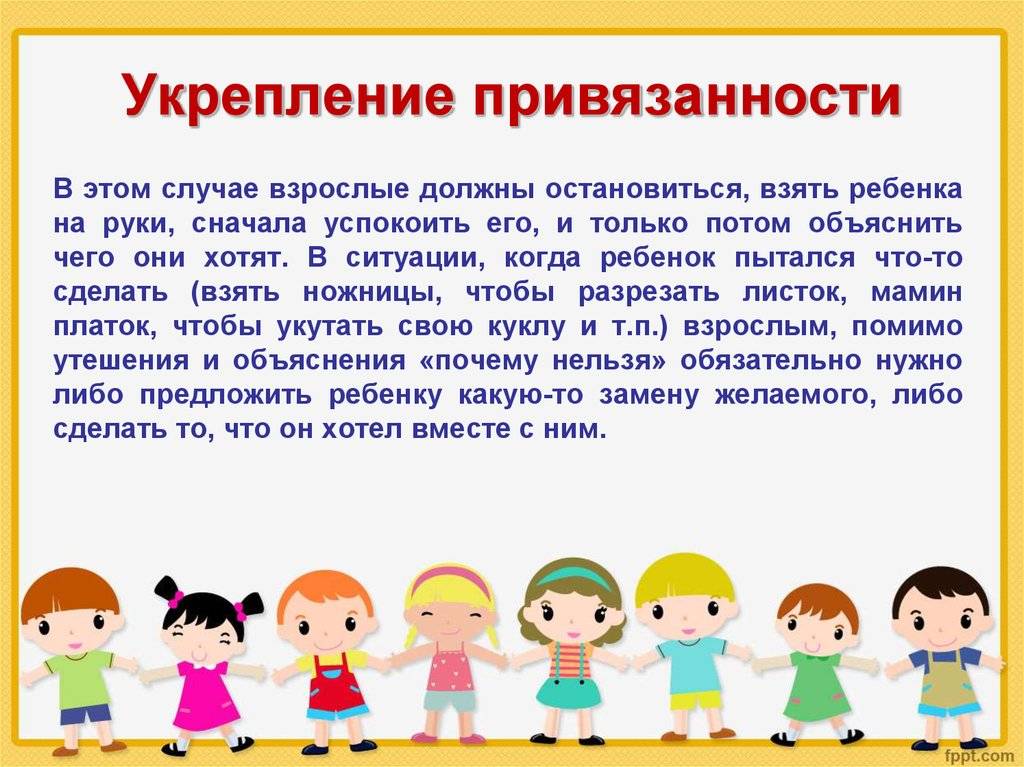 Укрепление привязанности

В этом случае взрослые должны остановиться, взять ребенка на руки, сначала успокоить его, и только потом объяснить чего они хотят. В ситуации, когда ребенок пытался что-то сделать (взять ножницы, чтобы разрезать листок, мамин платок, чтобы укутать свою куклу и т.п.) взрослым, помимо утешения и объяснения «почему нельзя» обязательно нужно либо предложить ребенку какую-то замену желаемого, либо сделать то, что он хотел вместе с ним.

fppt.com